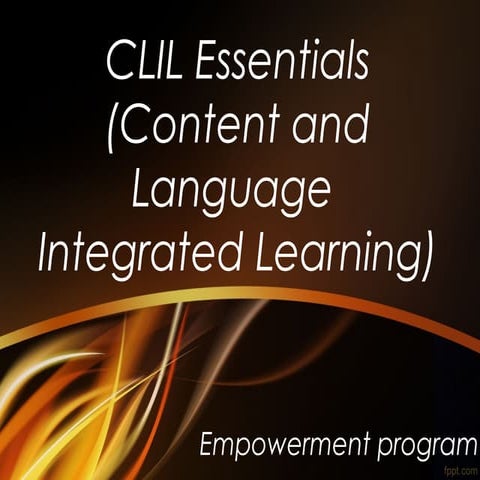 CLIL Essentials (Content and Language Integrated Learning)

Empowerment program

fppt.com